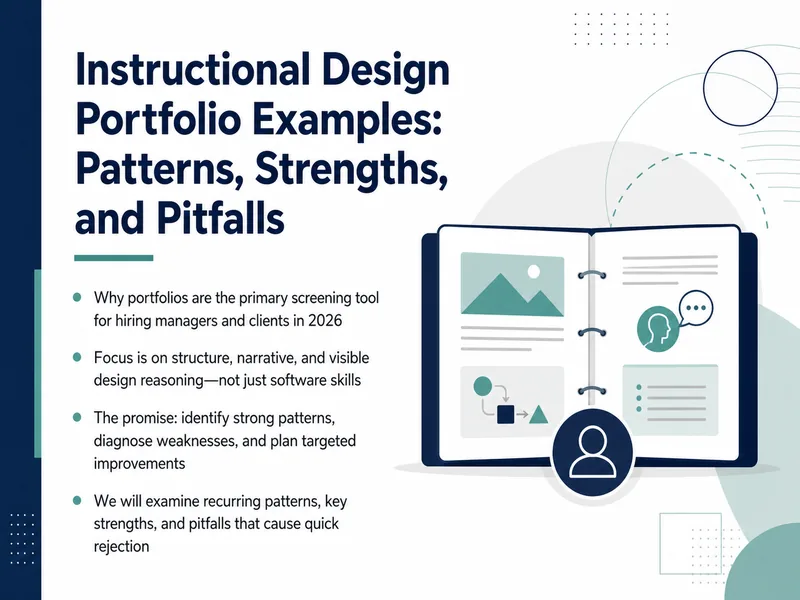 Instructional Design Portfolio Examples: Patterns, Strengths, and Pitfalls

- Why portfolios are the primary screening tool for hiring managers and clients in 2026
- Focus is on structure, narrative, and visible design reasoning—not just software skills
- The promise: identify strong patterns, diagnose weaknesses, and plan targeted improvements
- We will examine recurring patterns, key strengths, and pitfalls that cause quick rejection